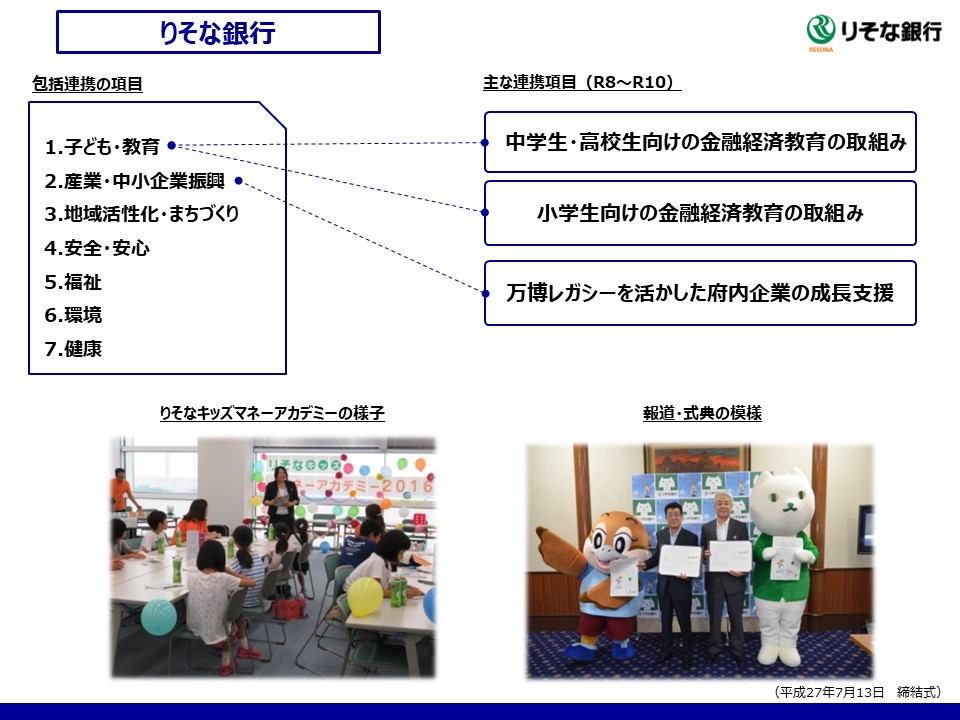 りそな銀行

りそな銀行
RESONA

包括連携の項目

1.子ども・教育
2.産業・中小企業振興
3.地域活性化・まちづくり
4.安全・安心
5.福祉
6.環境
7.健康

主な連携項目（R8～R10）

中学生・高校生向けの金融経済教育の取組み

小学生向けの金融経済教育の取組み

万博レガシーを活かした府内企業の成長支援

りそなキッズマネーアカデミーの様子

りそなキッズ
マネーアカデミー2016

報道・式典の模様

（平成27年7月13日　締結式）